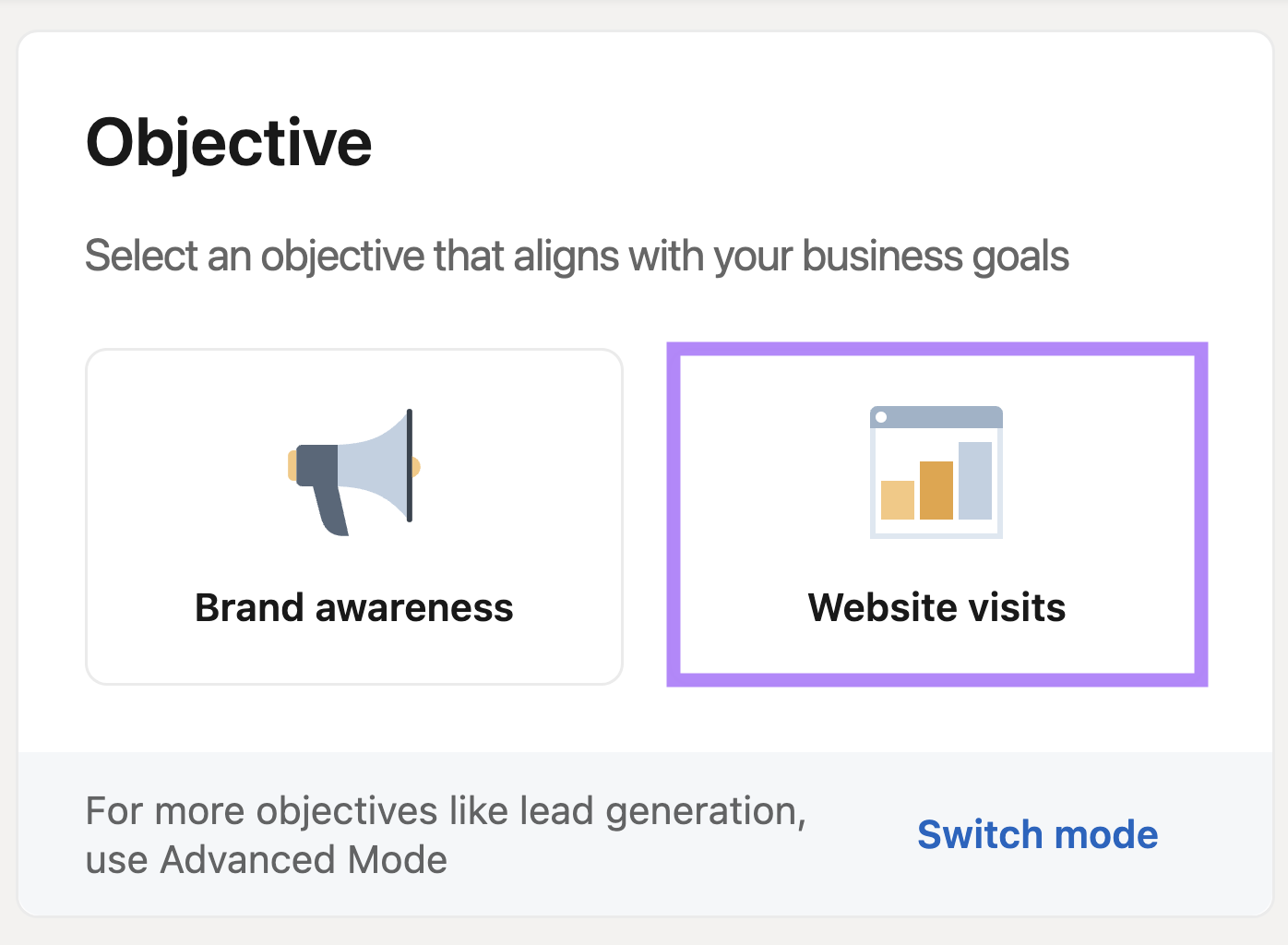 Objective

Select an objective that aligns with your business goals

Brand awareness

Website visits

For more objectives like lead generation, use Advanced Mode

Switch mode